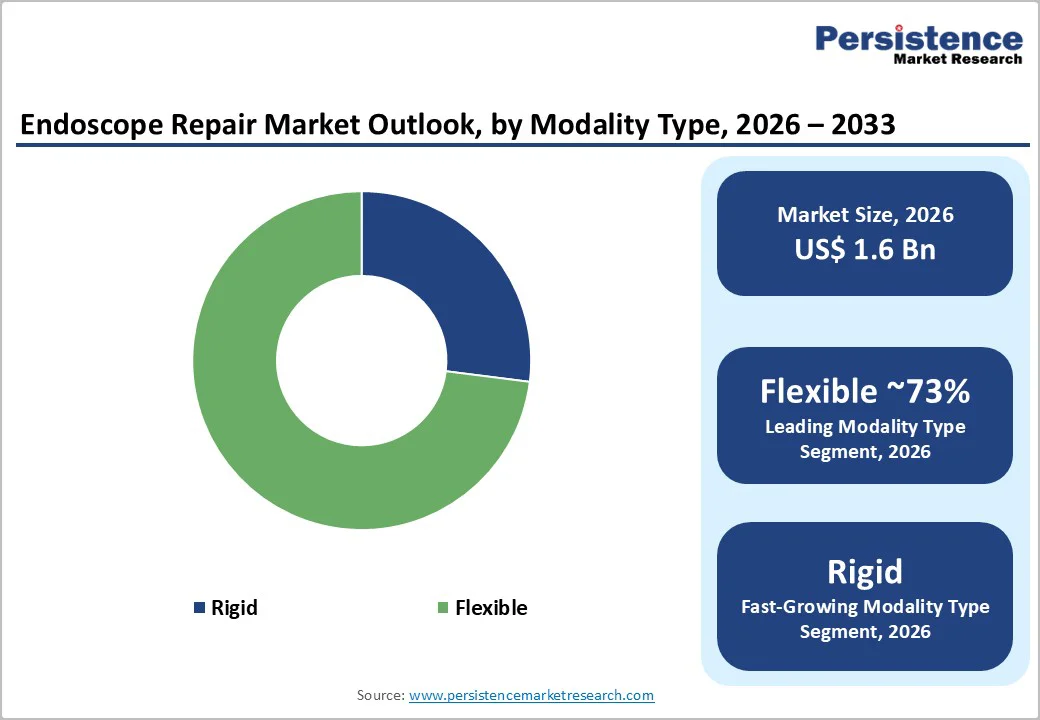 Persistence
Market Research

Endoscope Repair Market Outlook, by Modality Type, 2026 – 2033

Rigid
Flexible

Market Size, 2026
US$ 1.6 Bn

Flexible ~73%
Leading Modality Type Segment, 2026

Rigid
Fast-Growing Modality Type Segment, 2026

Source: www.persistencemarketresearch.com